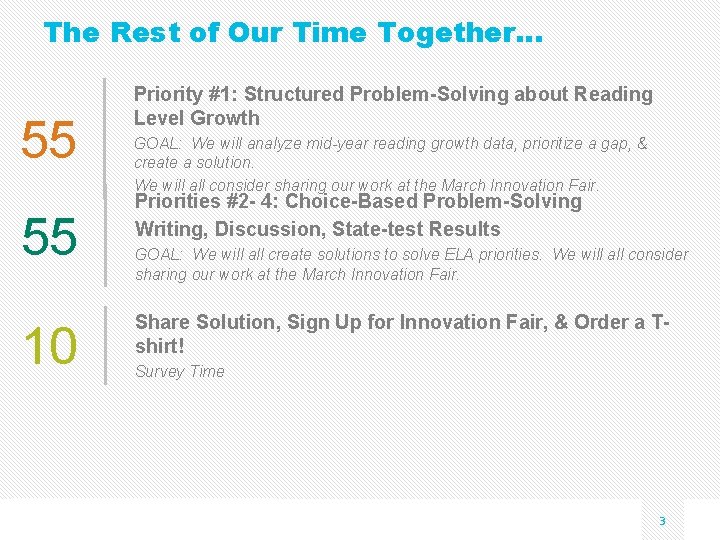 The Rest of Our Time Together…

55

Priority #1: Structured Problem-Solving about Reading Level Growth

GOAL: We will analyze mid-year reading growth data, prioritize a gap, & create a solution.

We will all consider sharing our work at the March Innovation Fair.

55

Priorities #2- 4: Choice-Based Problem-Solving Writing, Discussion, State-test Results

GOAL: We will all create solutions to solve ELA priorities. We will all consider sharing our work at the March Innovation Fair.

10

Share Solution, Sign Up for Innovation Fair, & Order a T-shirt!

Survey Time

3